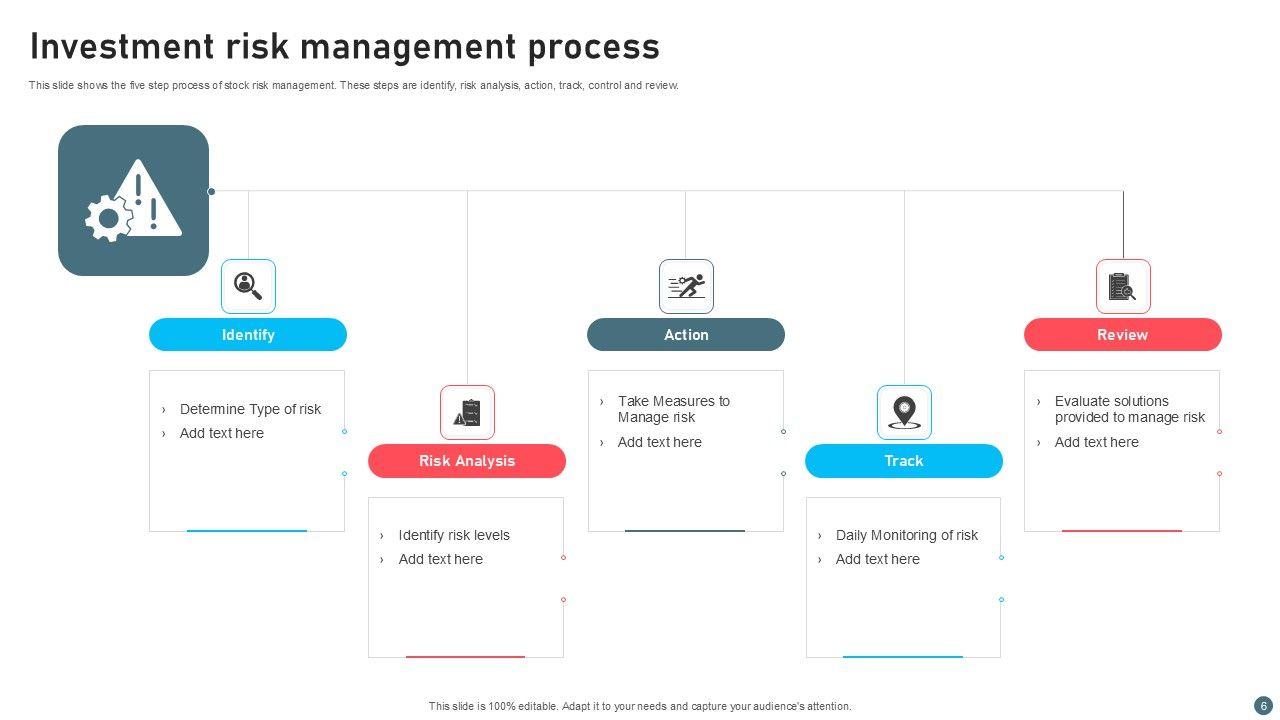 Investment risk management process

This slide shows the five step process of stock risk management. These steps are identify, risk analysis, action, track, control and review.

Identify

› Determine Type of risk
› Add text here

Risk Analysis

› Identify risk levels
› Add text here

Action

› Take Measures to Manage risk
› Add text here

Track

› Daily Monitoring of risk
› Add text here

Review

› Evaluate solutions provided to manage risk
› Add text here

This slide is 100% editable. Adapt it to your needs and capture your audience's attention.

6